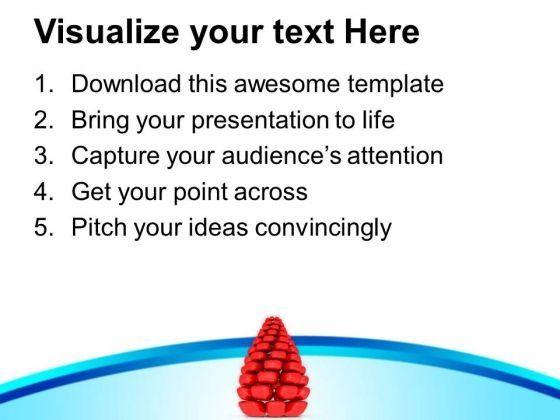 Visualize your text Here

1. Download this awesome template
2. Bring your presentation to life
3. Capture your audience's attention
4. Get your point across
5. Pitch your ideas convincingly